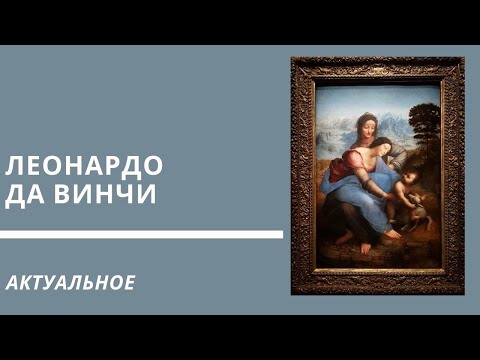 ЛЕОНАРДО
ДА ВИНЧИ

АКТУАЛЬНОЕ